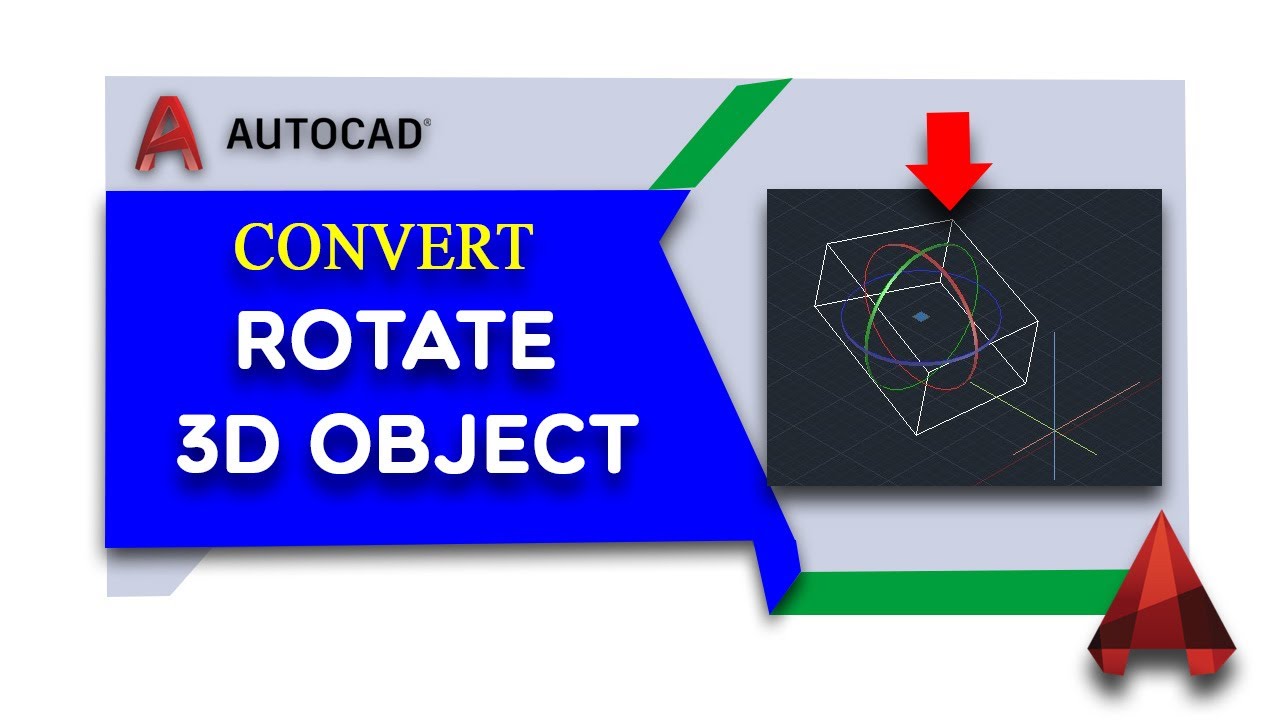 AUTOCAD®

CONVERT
ROTATE
3D OBJECT